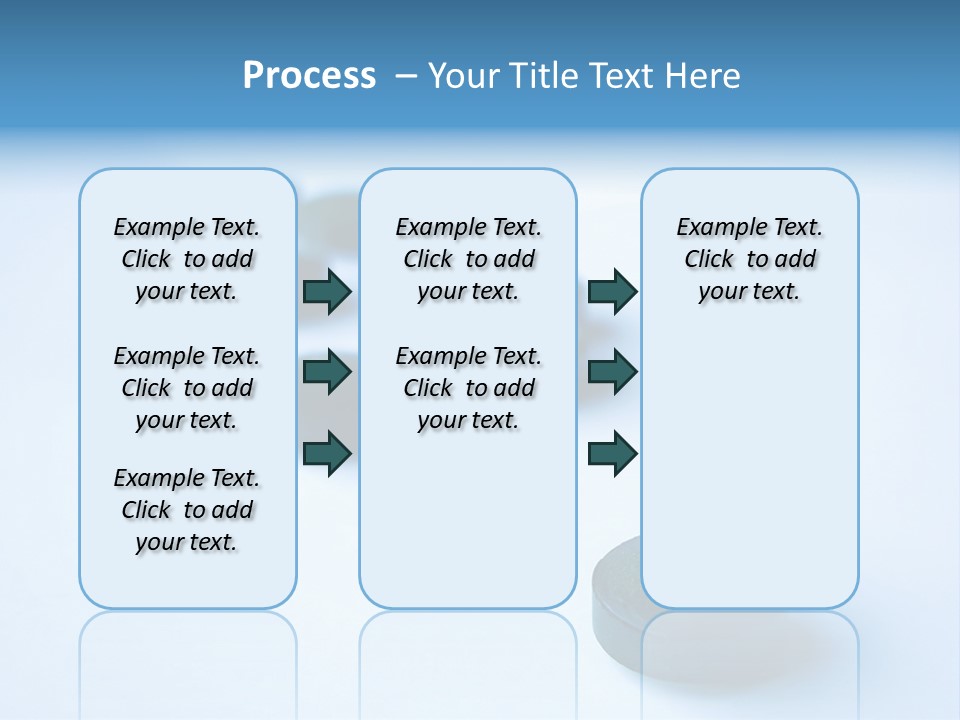 Process – Your Title Text Here

Example Text. Click to add your text.

Example Text. Click to add your text.

Example Text. Click to add your text.

Example Text. Click to add your text.

Example Text. Click to add your text.

Example Text. Click to add your text.